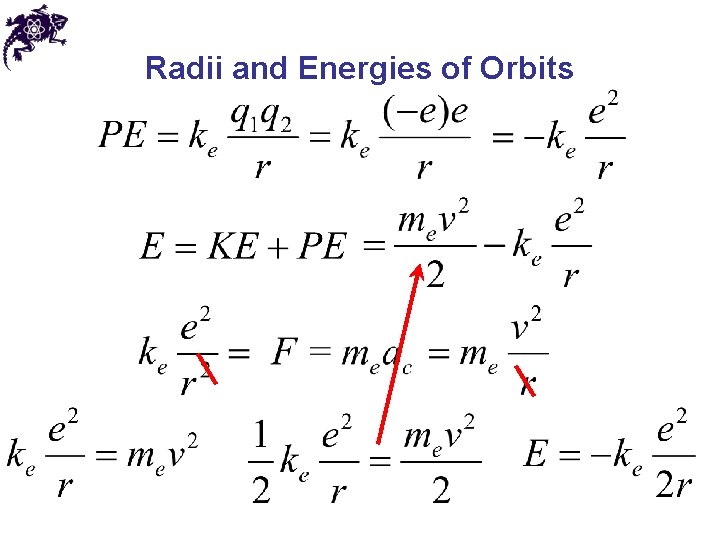 Radii and Energies of Orbits

$PE = k_e \frac{q_1 q_2}{r} = k_e \frac{(-e)e}{r} = -k_e \frac{e^2}{r}$

$E = KE + PE = \frac{m_e v^2}{2} - k_e \frac{e^2}{r}$

$k_e \frac{e^2}{r^2} = F = m_e a_c = m_e \frac{v^2}{r}$

$k_e \frac{e^2}{r} = m_e v^2$ $\frac{1}{2} k_e \frac{e^2}{r} = \frac{m_e v^2}{2}$ $E = -k_e \frac{e^2}{2r}$